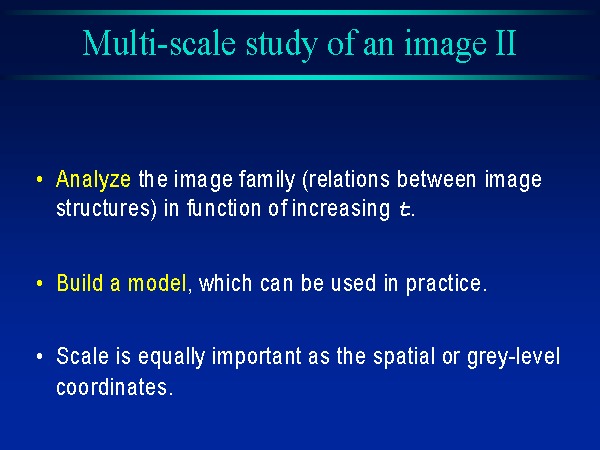 Multi-scale study of an image II

• Analyze the image family (relations between image structures) in function of increasing $t$.

• Build a model, which can be used in practice.

• Scale is equally important as the spatial or grey-level coordinates.